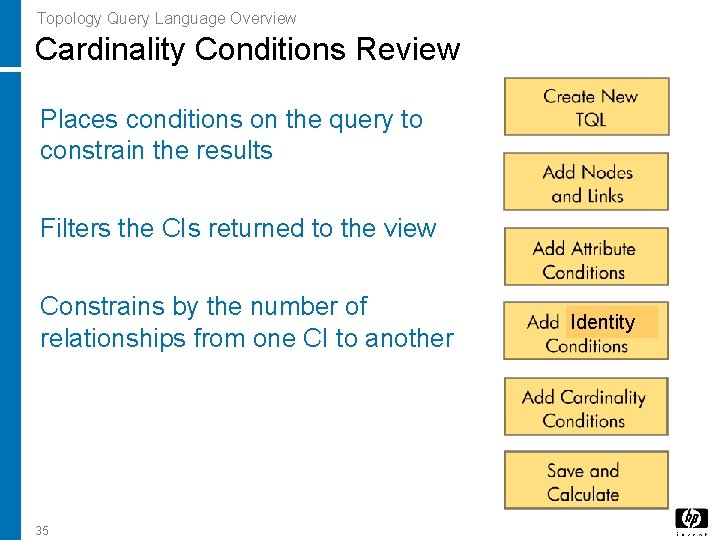 Topology Query Language Overview

Cardinality Conditions Review

Places conditions on the query to constrain the results

Filters the CIs returned to the view

Constrains by the number of relationships from one CI to another

Create New TQL

Add Nodes and Links

Add Attribute Conditions

Add Identity Conditions

Add Cardinality Conditions

Save and Calculate

35

hp